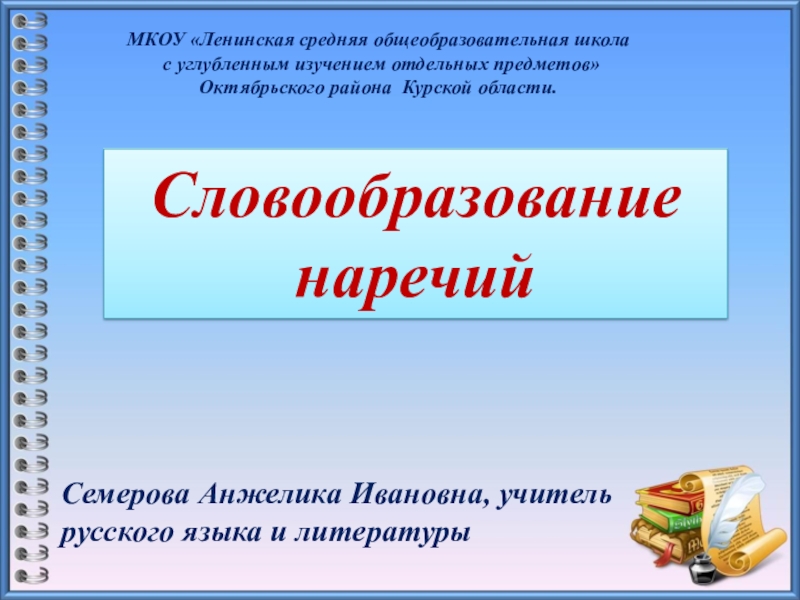 МКОУ «Ленинская средняя общеобразовательная школа с углубленным изучением отдельных предметов» Октябрьского района Курской области.

Словообразование наречий

Семерова Анжелика Ивановна, учитель русского языка и литературы